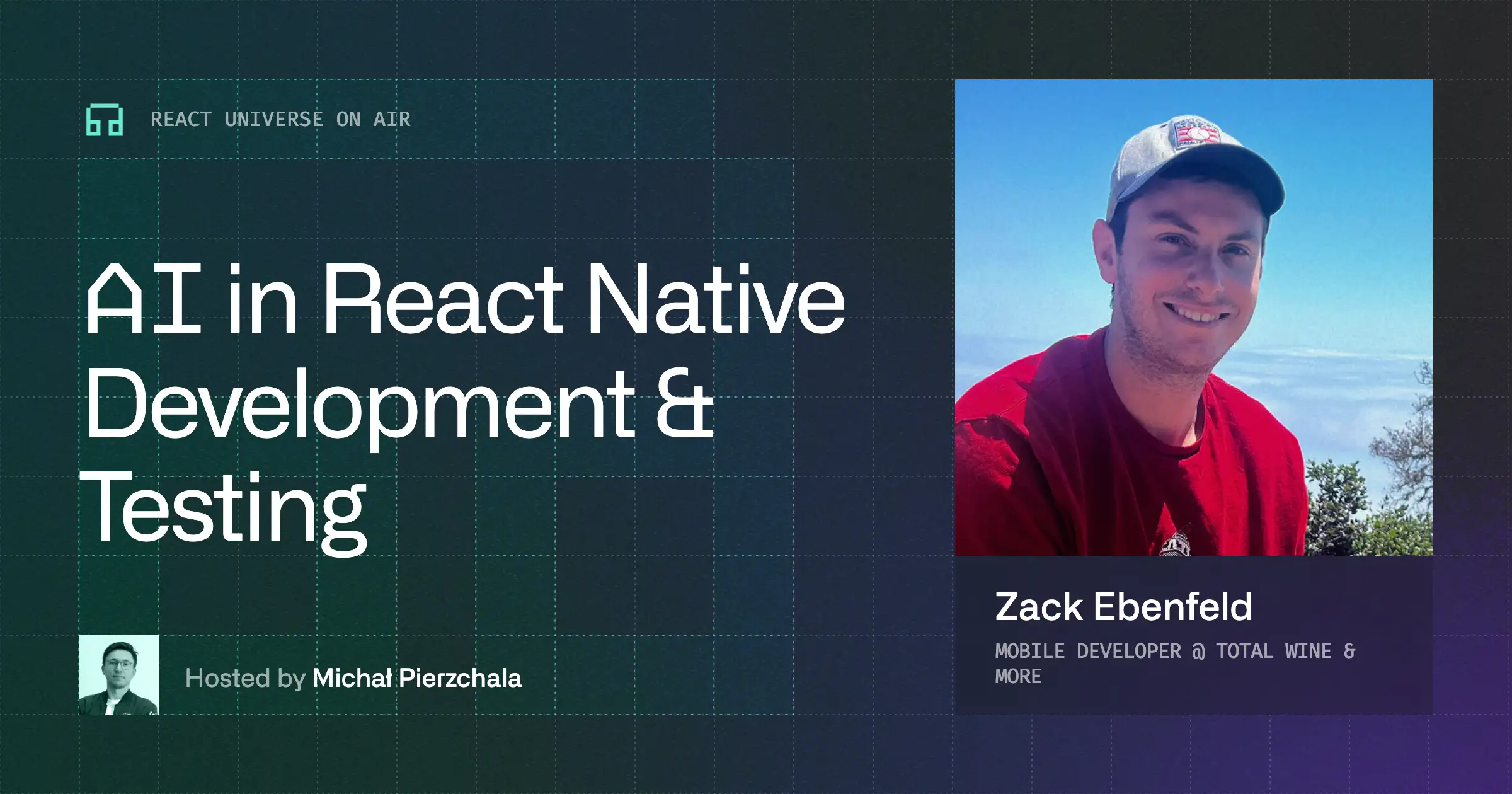 REACT UNIVERSE ON AIR

AI in React Native Development & Testing

Hosted by Michał Pierzchala

Zack Ebenfeld

MOBILE DEVELOPER @ TOTAL WINE & MORE